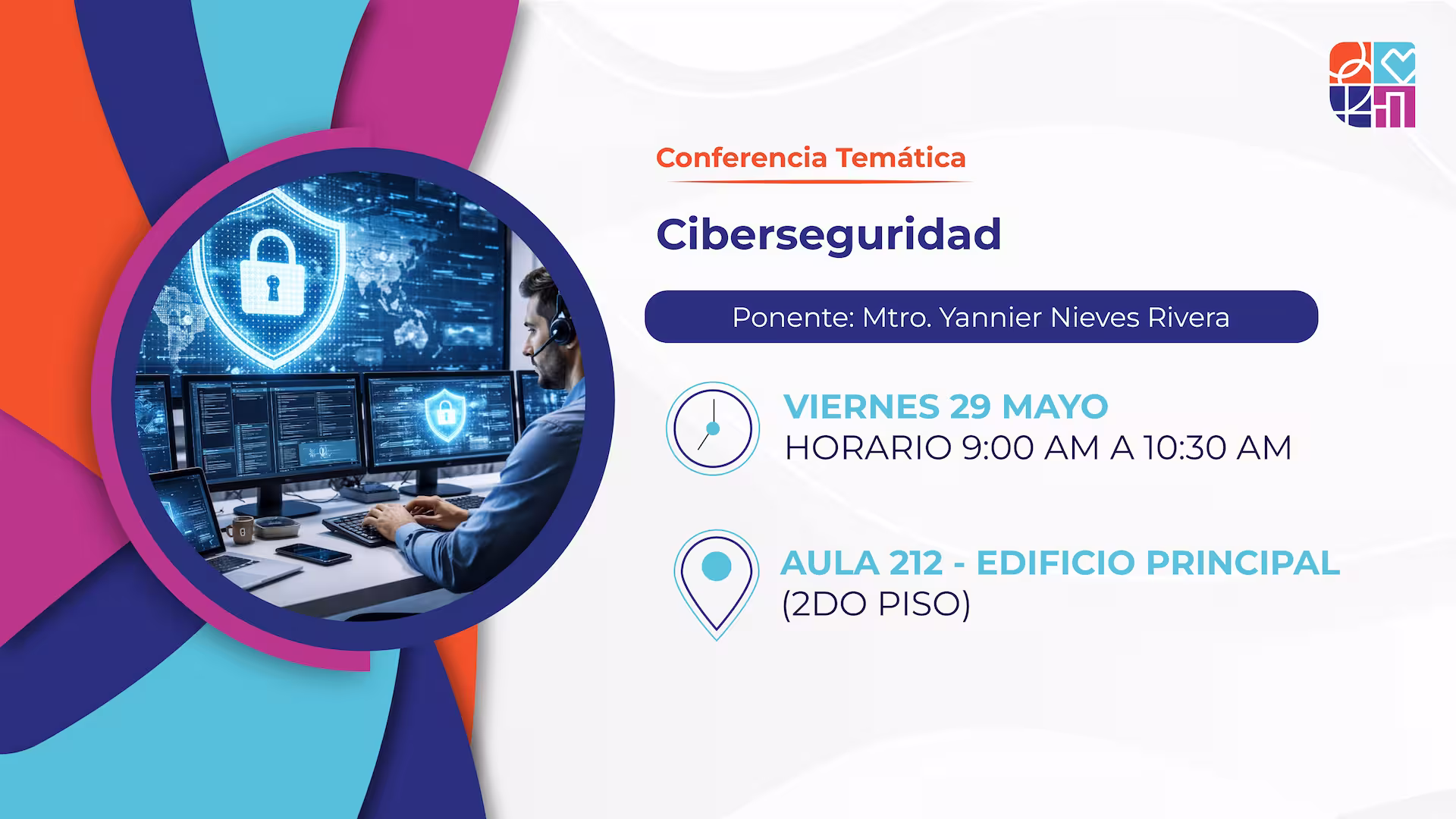 Conferencia Temática

Ciberseguridad

Ponente: Mtro. Yannier Nieves Rivera

VIERNES 29 MAYO
HORARIO 9:00 AM A 10:30 AM

AULA 212 - EDIFICIO PRINCIPAL
(2DO PISO)